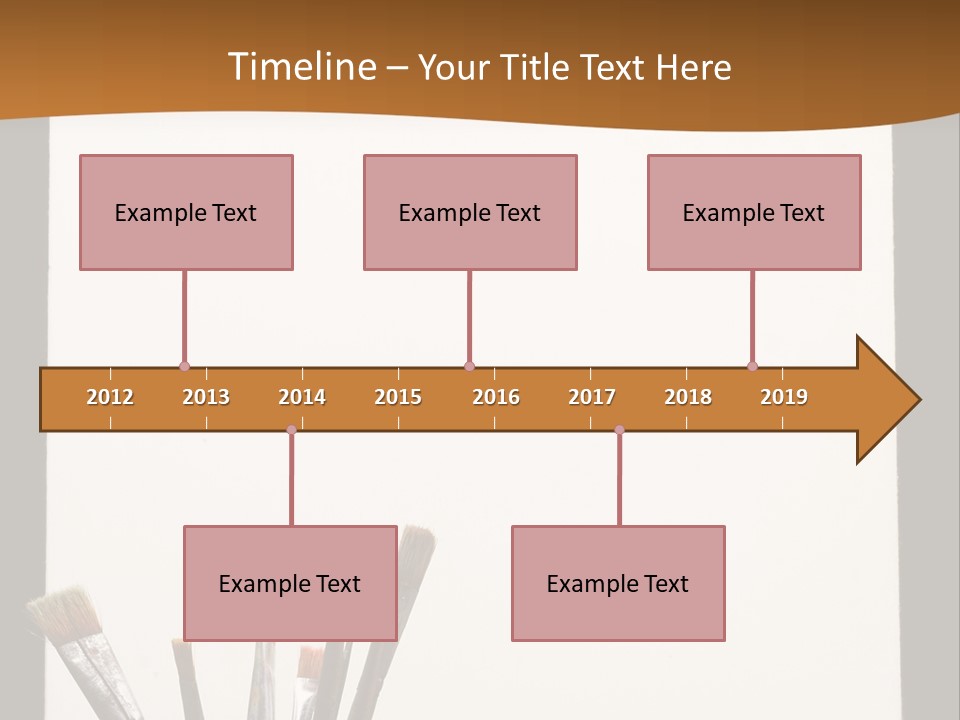 Timeline – Your Title Text Here

Example Text

Example Text

Example Text

2012 2013 2014 2015 2016 2017 2018 2019

Example Text

Example Text